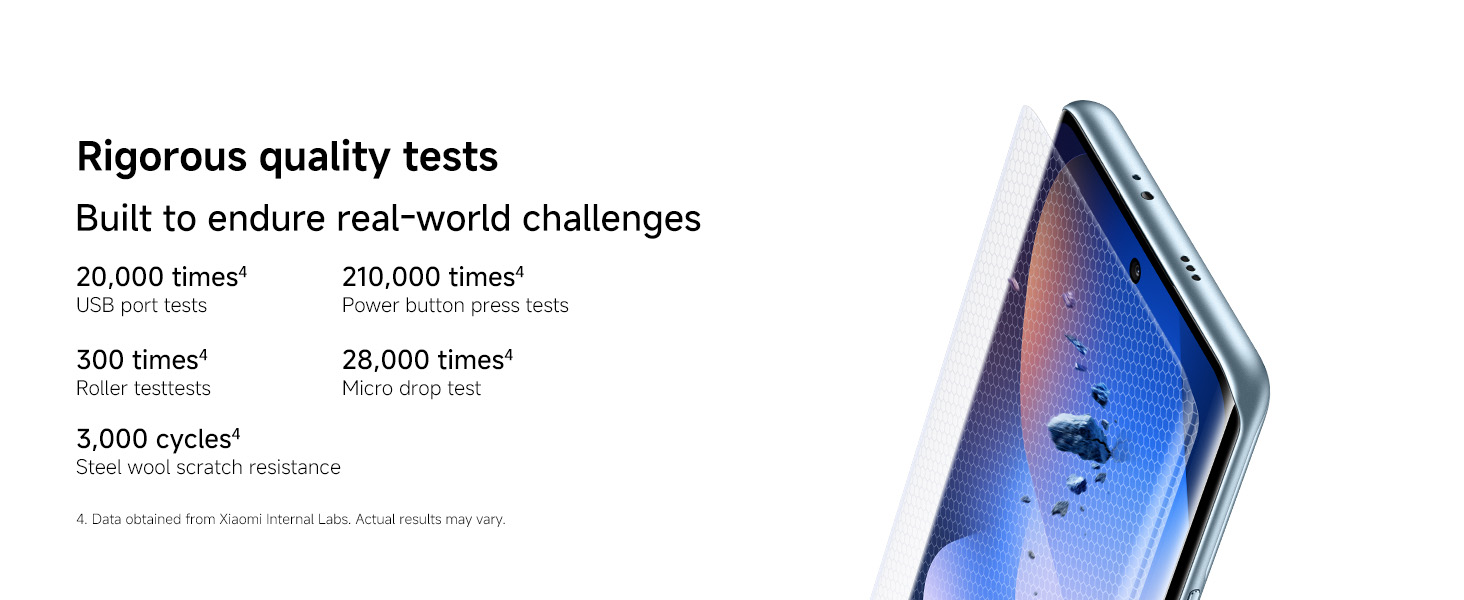 Rigorous quality tests

Built to endure real-world challenges

20,000 times$^4$
USB port tests

210,000 times$^4$
Power button press tests

300 times$^4$
Roller testtests

28,000 times$^4$
Micro drop test

3,000 cycles$^4$
Steel wool scratch resistance

4. Data obtained from Xiaomi Internal Labs. Actual results may vary.